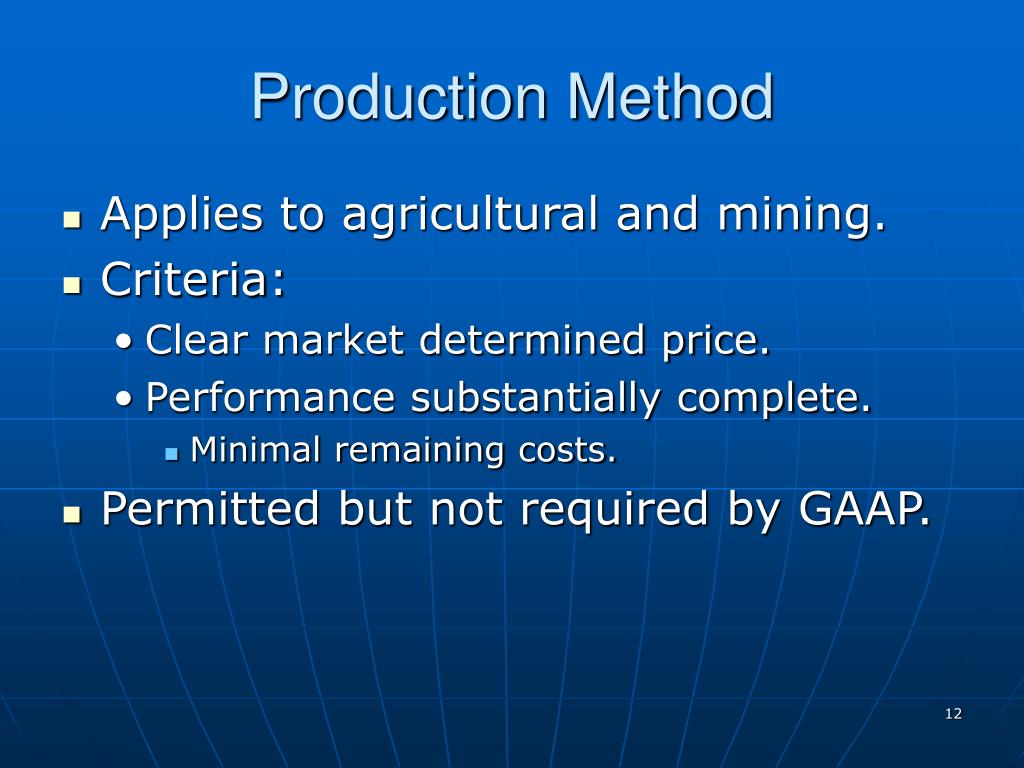 Production Method

- Applies to agricultural and mining.
- Criteria:
  - Clear market determined price.
  - Performance substantially complete.
    - Minimal remaining costs.
- Permitted but not required by GAAP.

12